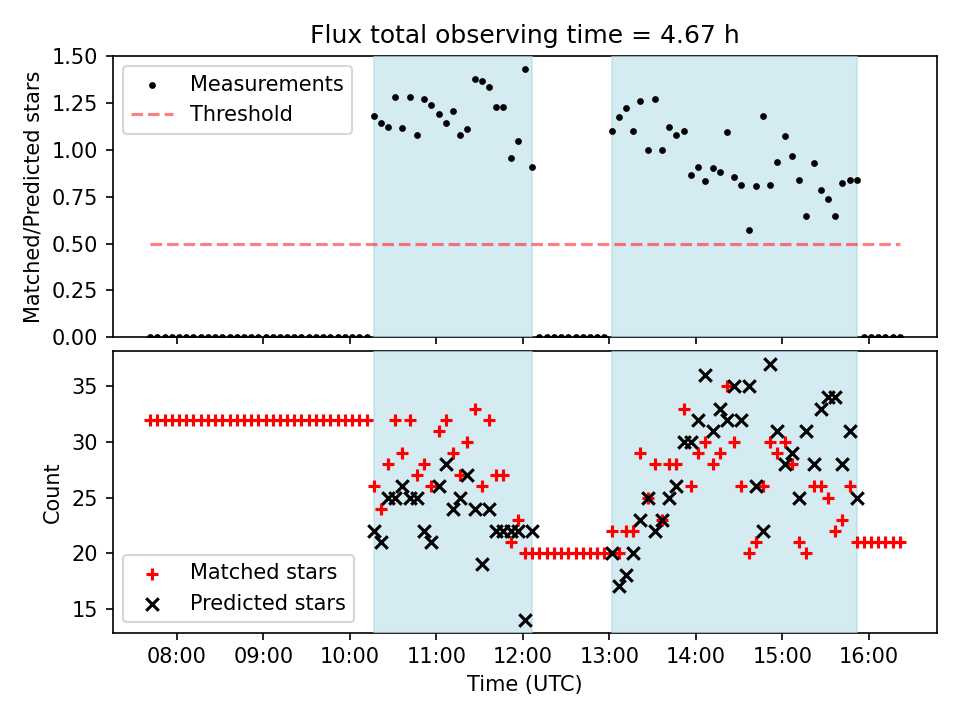 Flux total observing time = 4.67 h

Matched/Predicted stars

1.50
1.25
1.00
0.75
0.50
0.25
0.00

Measurements
Threshold

Count

35
30
25
20
15

Matched stars
Predicted stars

08:00
09:00
10:00
11:00
12:00
13:00
14:00
15:00
16:00

Time (UTC)